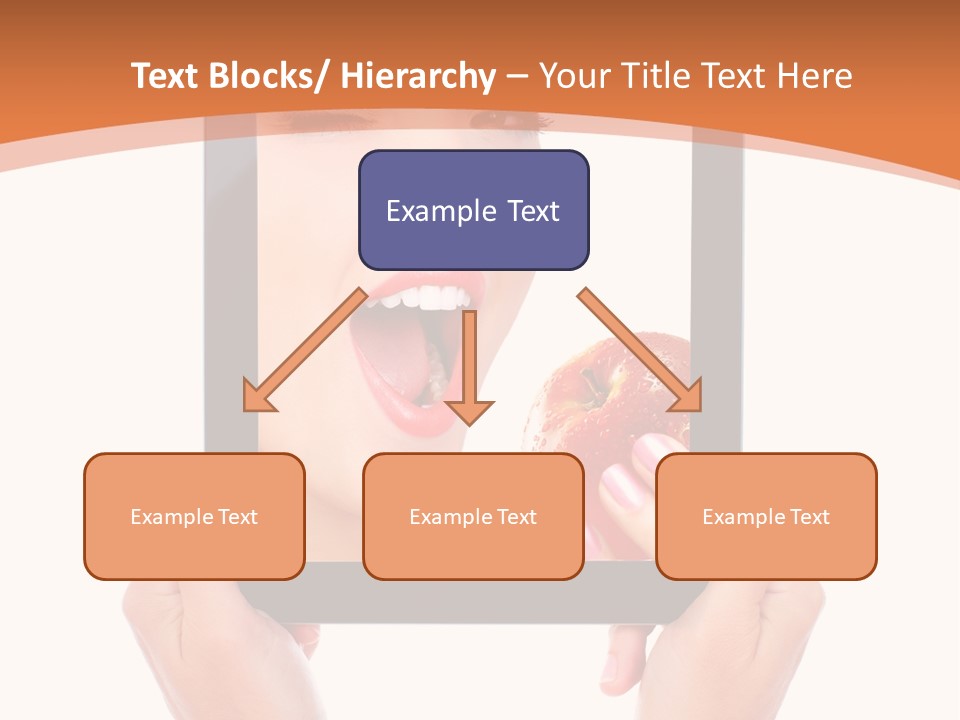 Text Blocks/ Hierarchy – Your Title Text Here

Example Text

Example Text

Example Text

Example Text